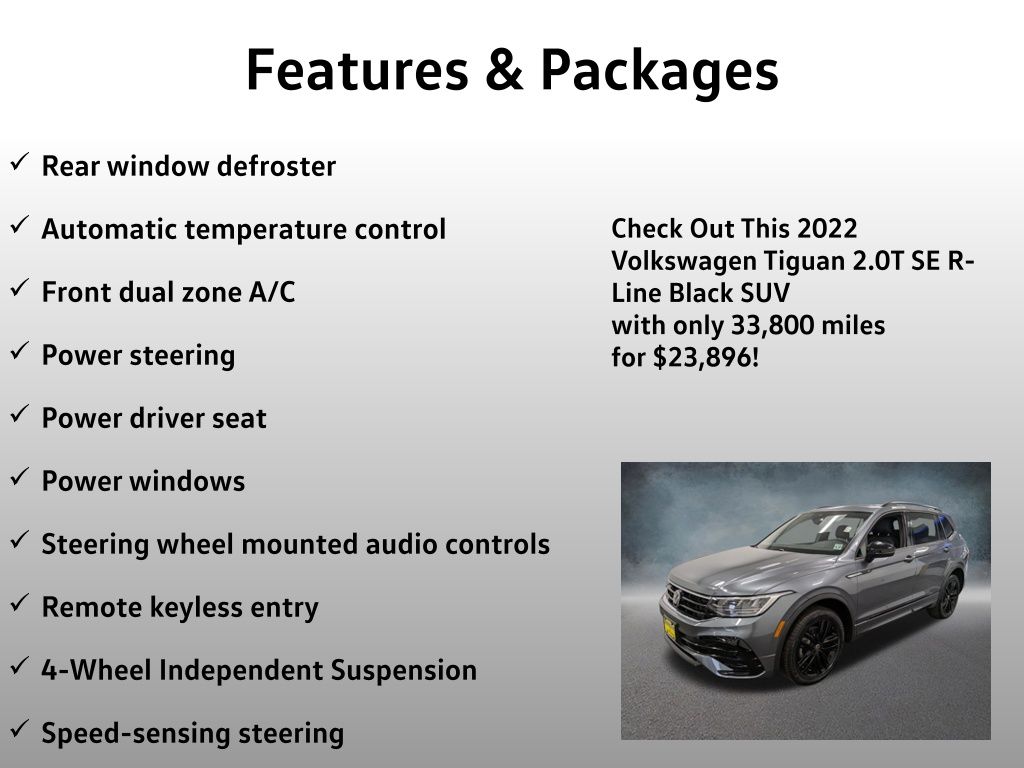 Features & Packages

✓ Rear window defroster
✓ Automatic temperature control
✓ Front dual zone A/C
✓ Power steering
✓ Power driver seat
✓ Power windows
✓ Steering wheel mounted audio controls
✓ Remote keyless entry
✓ 4-Wheel Independent Suspension
✓ Speed-sensing steering

Check Out This 2022 Volkswagen Tiguan 2.0T SE R-Line Black SUV with only 33,800 miles for $23,896!